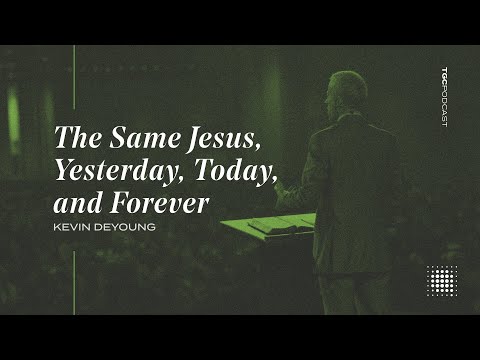 The Same Jesus, Yesterday, Today, and Forever

KEVIN DEYOUNG

TGC PODCAST